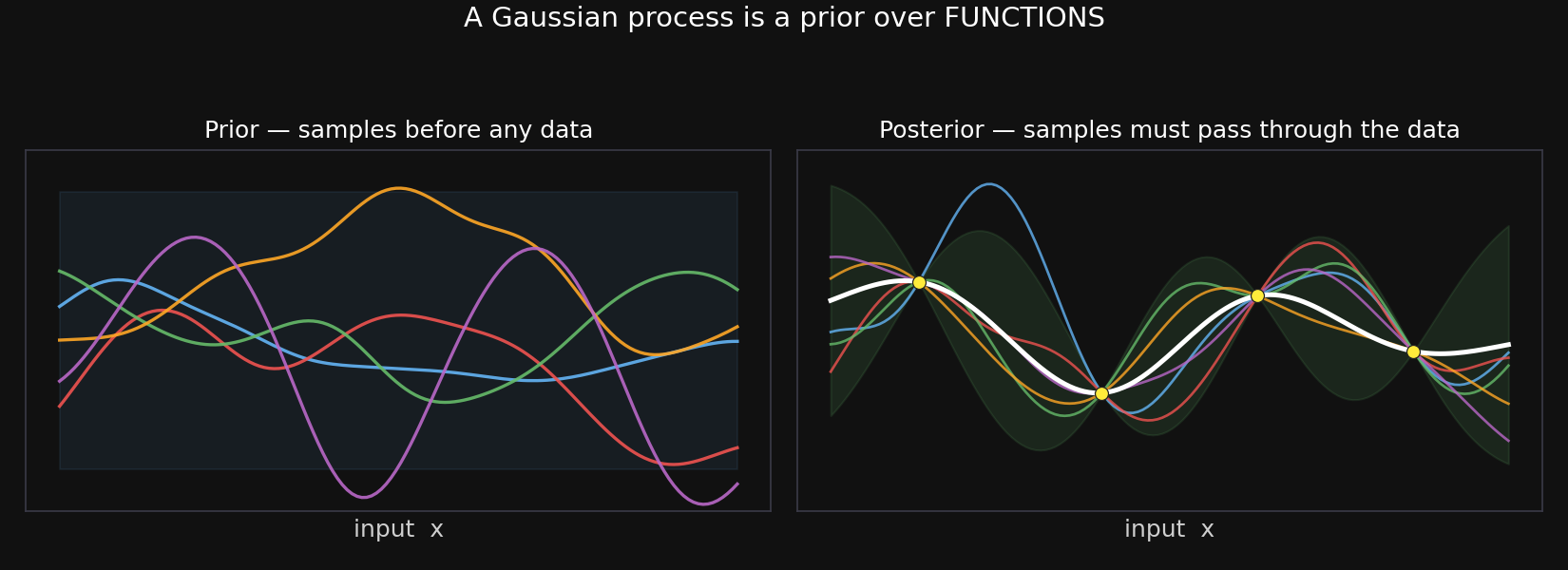 A Gaussian process is a prior over FUNCTIONS

Prior — samples before any data

input x

Posterior — samples must pass through the data

input x